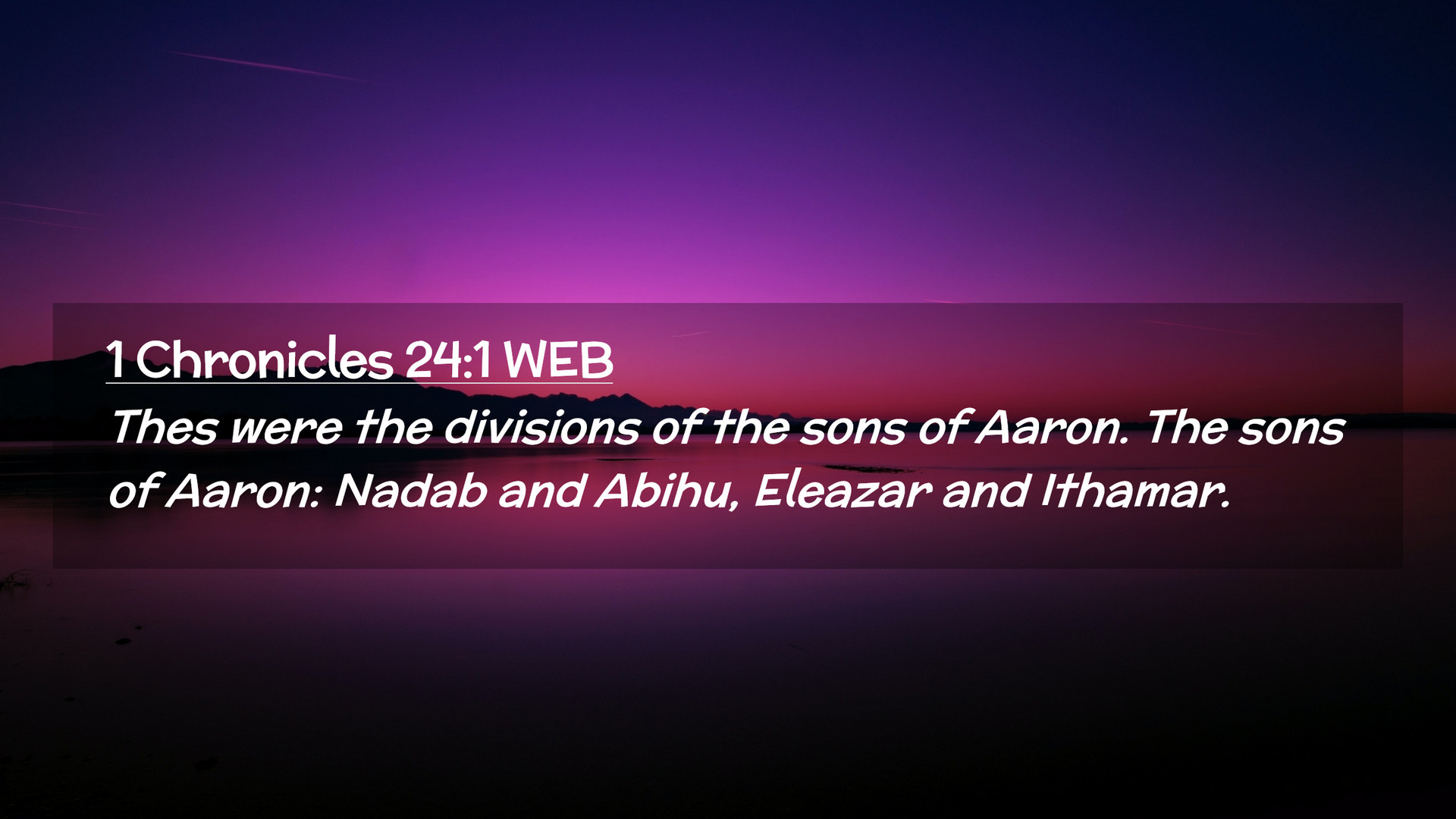 1 Chronicles 24:1 WEB

Thes were the divisions of the sons of Aaron. The sons of Aaron: Nadab and Abihu, Eleazar and Ithamar.